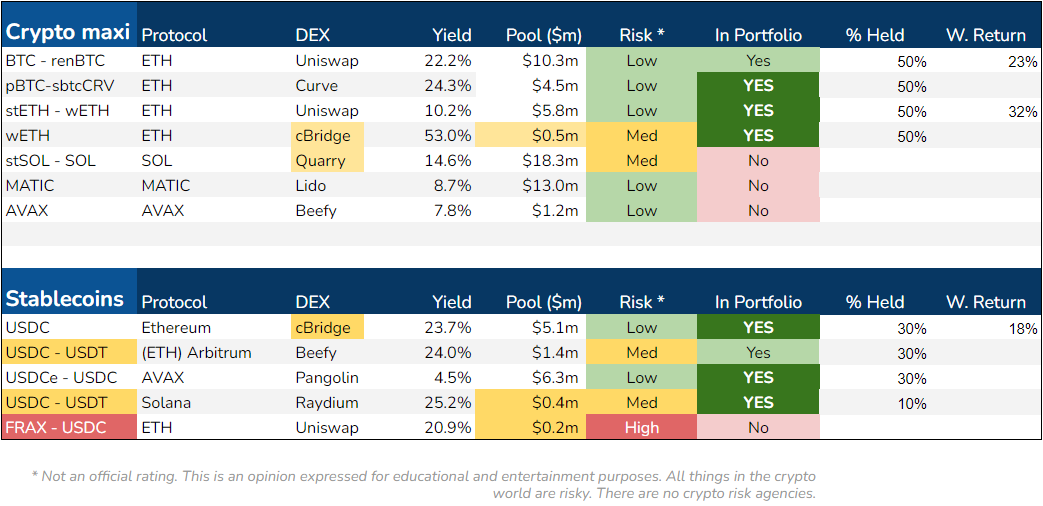 | Crypto maxi | Protocol | DEX | Yield | Pool ($m) | Risk * | In Portfolio | % Held | W. Return |
|---|---|---|---|---|---|---|---|---|
| BTC - renBTC | ETH | Uniswap | 22.2% | $10.3m | Low | Yes | 50% | 23% |
| pBTC-sbtcCRV | ETH | Curve | 24.3% | $4.5m | Low | YES | 50% | |
| stETH - wETH | ETH | Uniswap | 10.2% | $5.8m | Low | YES | 50% | 32% |
| wETH | ETH | cBridge | 53.0% | $0.5m | Med | YES | 50% | |
| stSOL - SOL | SOL | Quarry | 14.6% | $18.3m | Med | No | | |
| MATIC | MATIC | Lido | 8.7% | $13.0m | Low | No | | |
| AVAX | AVAX | Beefy | 7.8% | $1.2m | Low | No | | |

| Stablecoins | Protocol | DEX | Yield | Pool ($m) | Risk * | In Portfolio | % Held | W. Return |
|---|---|---|---|---|---|---|---|---|
| USDC | Ethereum | cBridge | 23.7% | $5.1m | Low | YES | 30% | 18% |
| USDC - USDT | (ETH) Arbitrum | Beefy | 24.0% | $1.4m | Med | Yes | 30% | |
| USDCe - USDC | AVAX | Pangolin | 4.5% | $6.3m | Low | YES | 30% | |
| USDC - USDT | Solana | Raydium | 25.2% | $0.4m | Med | YES | 10% | |
| FRAX - USDC | ETH | Uniswap | 20.9% | $0.2m | High | No | | |

* Not an official rating. This is an opinion expressed for educational and entertainment purposes. All things in the crypto world are risky. There are no crypto risk agencies.